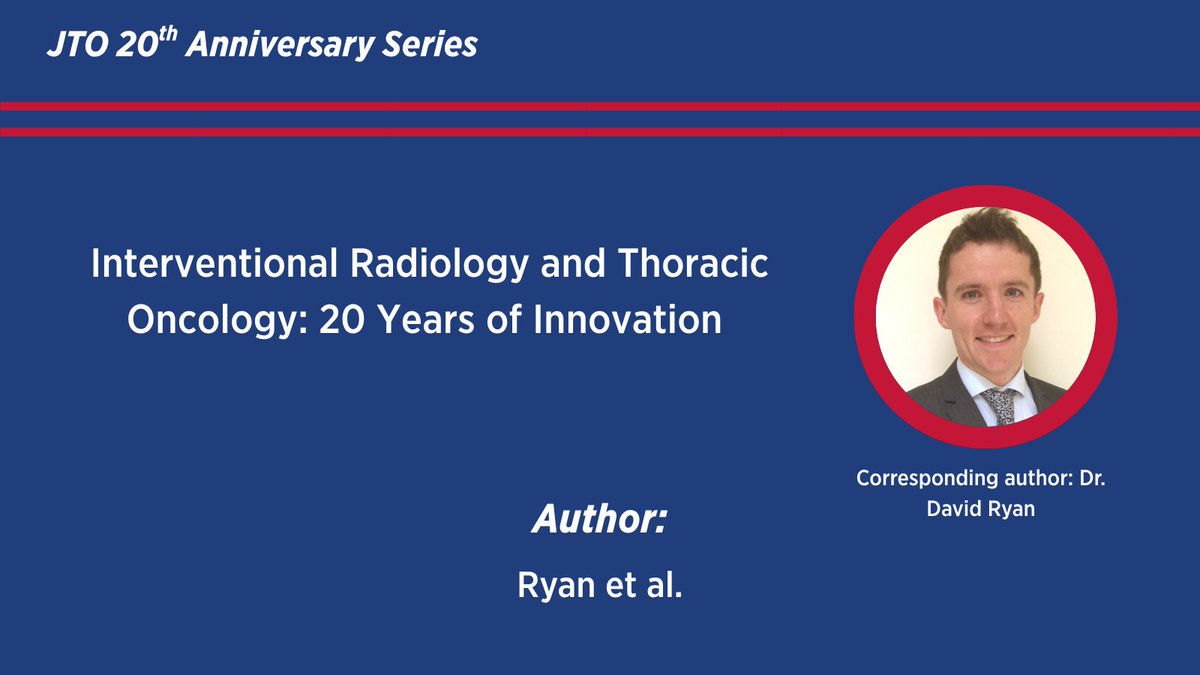 JTO 20th Anniversary Series

Interventional Radiology and Thoracic Oncology: 20 Years of Innovation

Corresponding author: Dr. David Ryan

Author:

Ryan et al.